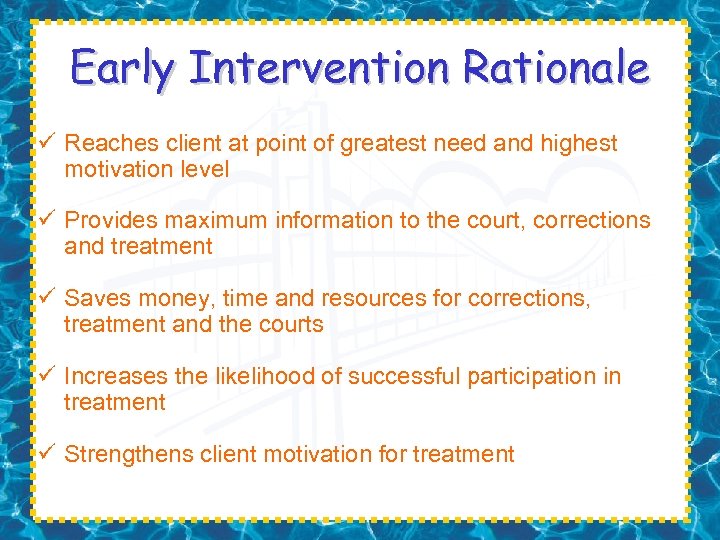 Early Intervention Rationale

✓ Reaches client at point of greatest need and highest motivation level

✓ Provides maximum information to the court, corrections and treatment

✓ Saves money, time and resources for corrections, treatment and the courts

✓ Increases the likelihood of successful participation in treatment

✓ Strengthens client motivation for treatment